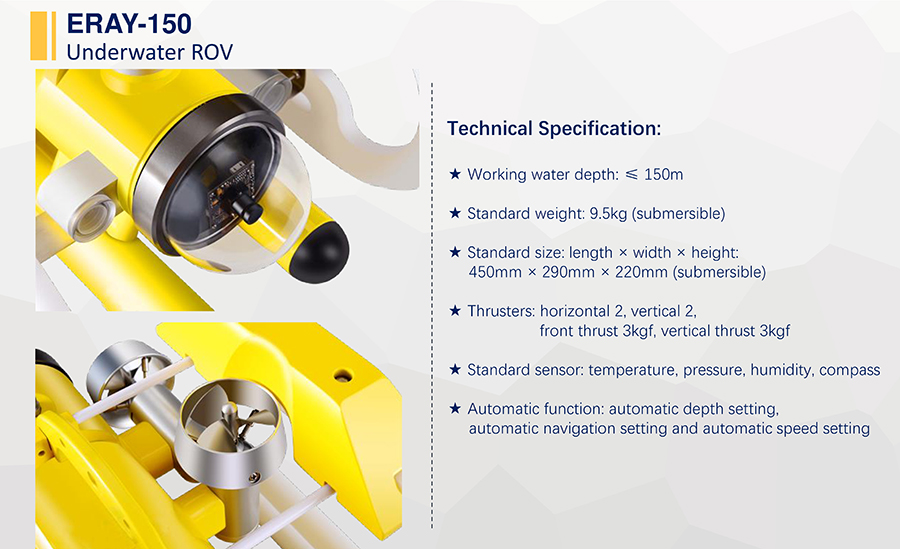 ERAY-150
Underwater ROV

Technical Specification:

★ Working water depth: ≤ 150m

★ Standard weight: 9.5kg (submersible)

★ Standard size: length × width × height: 450mm × 290mm × 220mm (submersible)

★ Thrusters: horizontal 2, vertical 2, front thrust 3kgf, vertical thrust 3kgf

★ Standard sensor: temperature, pressure, humidity, compass

★ Automatic function: automatic depth setting, automatic navigation setting and automatic speed setting